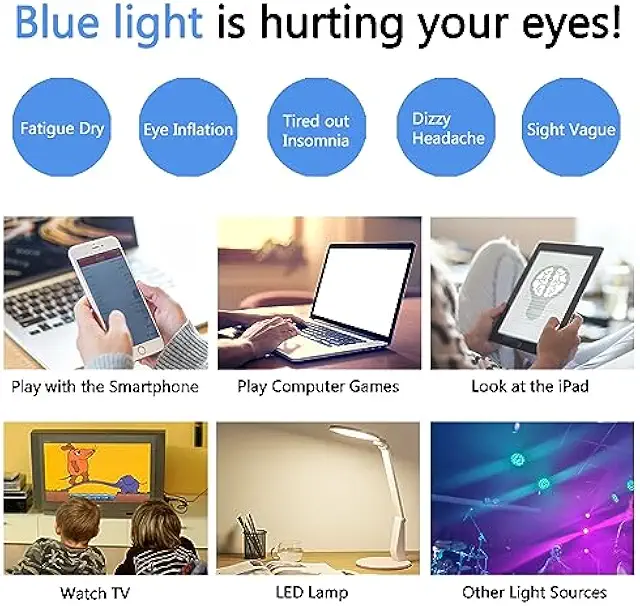 Blue light is hurting your eyes!

Fatigue Dry

Eye Inflation

Tired out Insomnia

Dizzy Headache

Sight Vague

Play with the Smartphone

Play Computer Games

Look at the iPad

Watch TV

LED Lamp

Other Light Sources